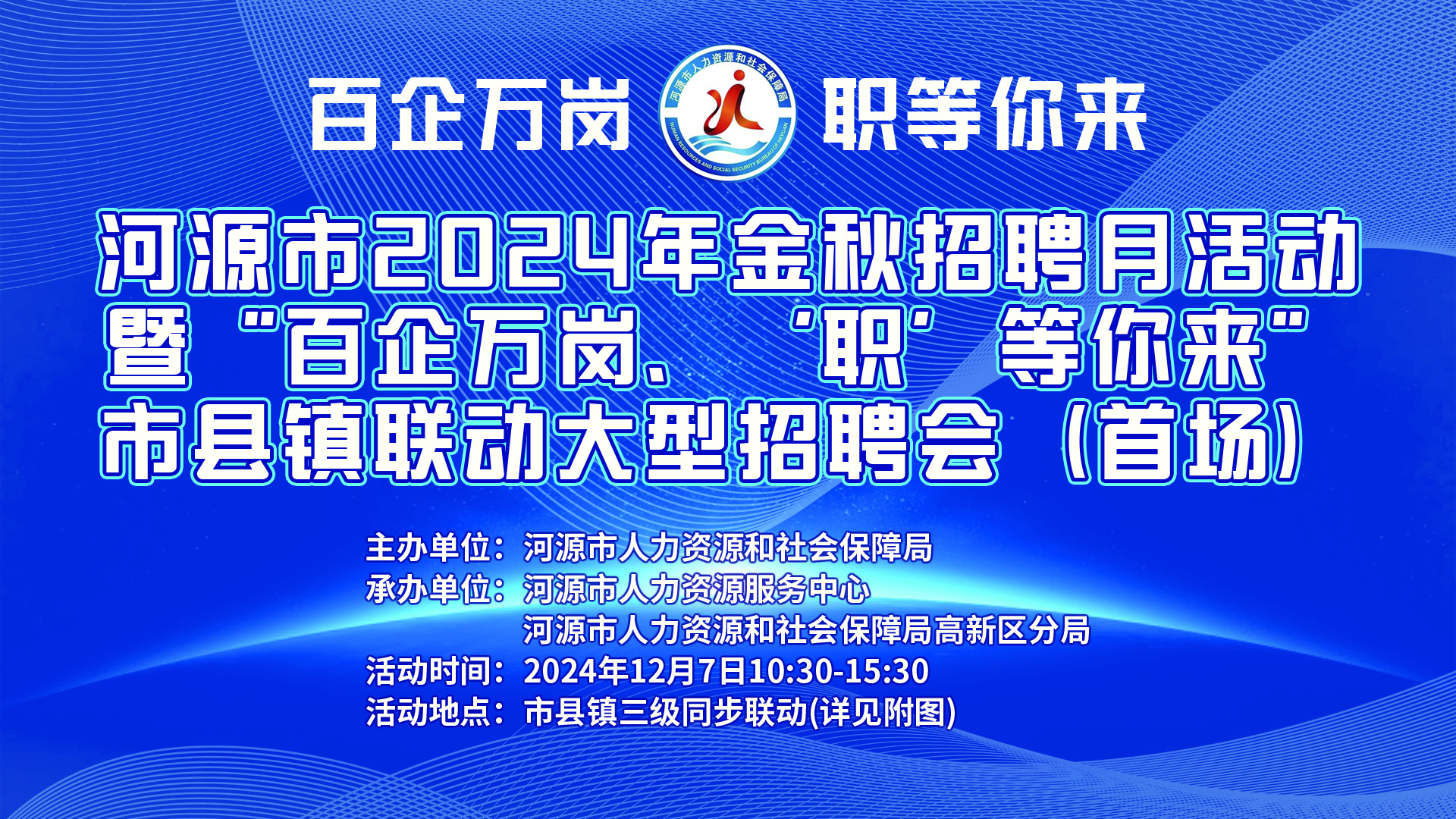 百企万岗 职等你来

河源市人力资源和社会保障局
HUMAN RESOURCES AND SOCIAL SECURITY BUREAU OF HEYUAN

河源市2024年金秋招聘月活动
暨“百企万岗、‘职’等你来”
市县镇联动大型招聘会（首场）

主办单位：河源市人力资源和社会保障局
承办单位：河源市人力资源服务中心
河源市人力资源和社会保障局高新区分局
活动时间：2024年12月7日10:30-15:30
活动地点：市县镇三级同步联动(详见附图)